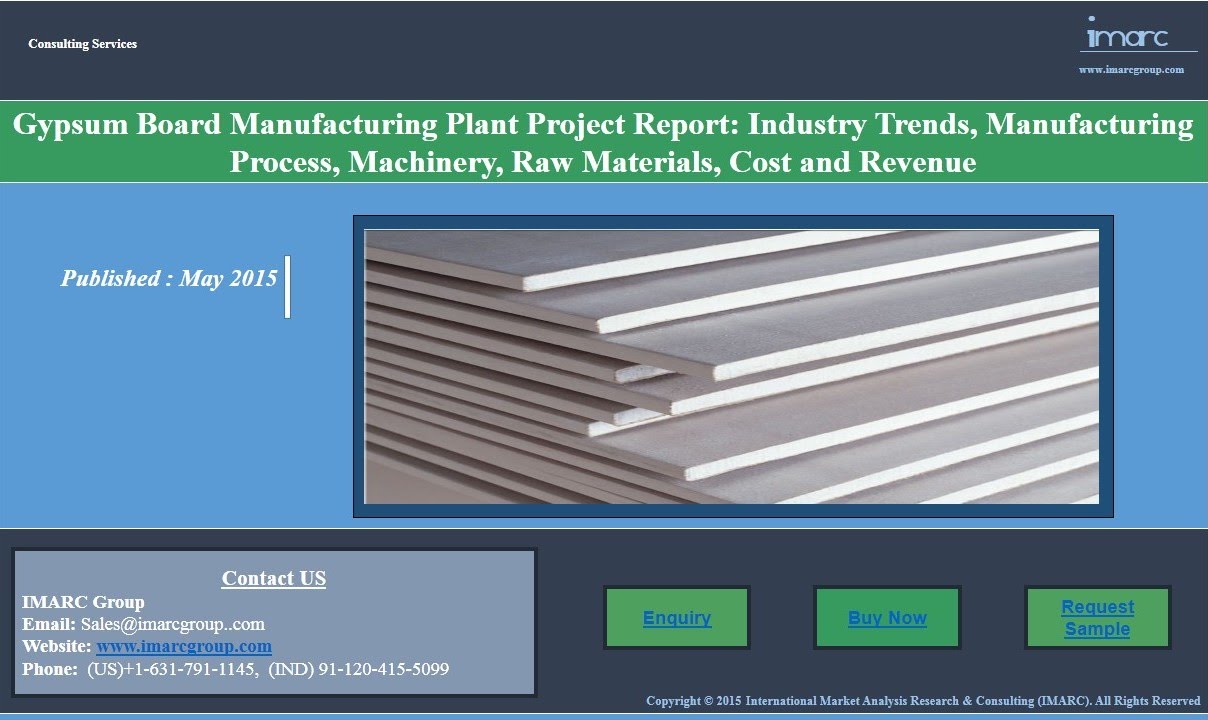 Consulting Services

imarc

www.imarcgroup.com

Gypsum Board Manufacturing Plant Project Report: Industry Trends, Manufacturing Process, Machinery, Raw Materials, Cost and Revenue

Published : May 2015

Contact US
IMARC Group
Email: Sales@imarcgroup..com
Website: www.imarcgroup.com
Phone: (US)+1-631-791-1145, (IND) 91-120-415-5099

Enquiry

Buy Now

Request Sample

Copyright © 2015 International Market Analysis Research & Consulting (IMARC). All Rights Reserved